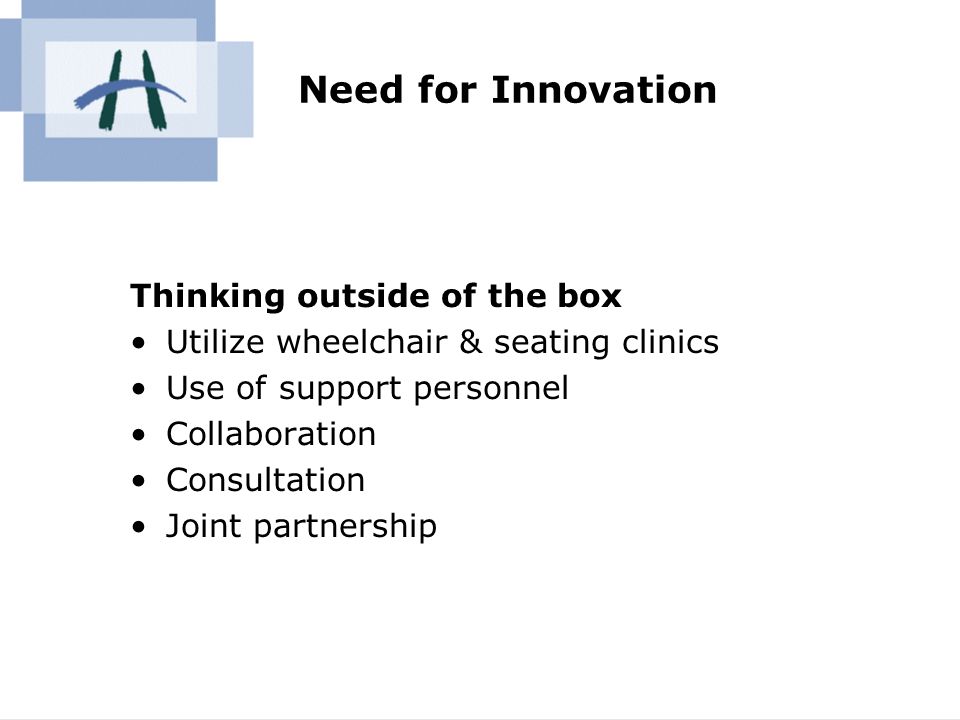 Need for Innovation

Thinking outside of the box
• Utilize wheelchair & seating clinics
• Use of support personnel
• Collaboration
• Consultation
• Joint partnership